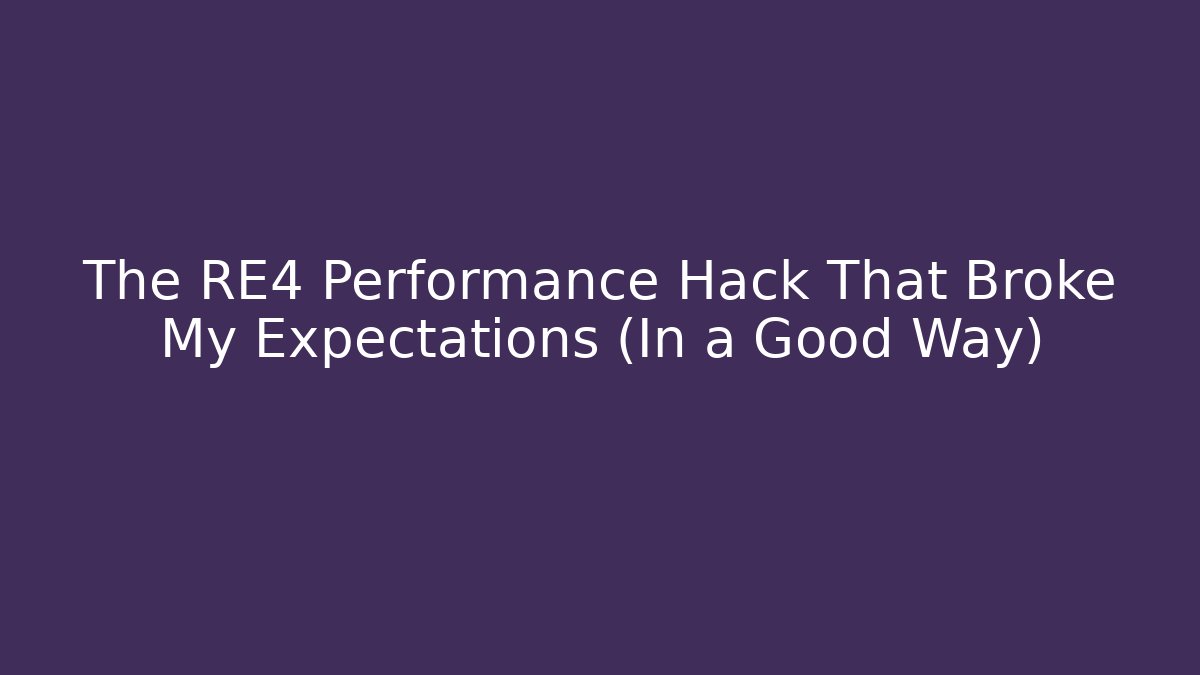 The RE4 Performance Hack That Broke My Expectations (In a Good Way)